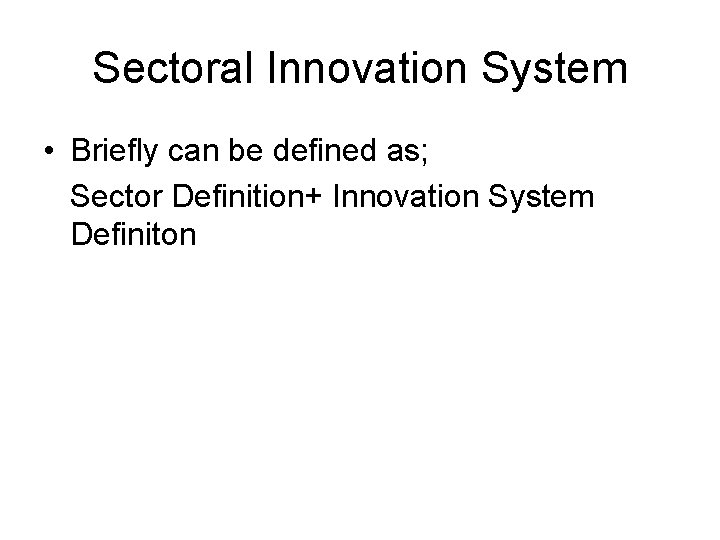 Sectoral Innovation System

• Briefly can be defined as;

Sector Definition+ Innovation System Definiton